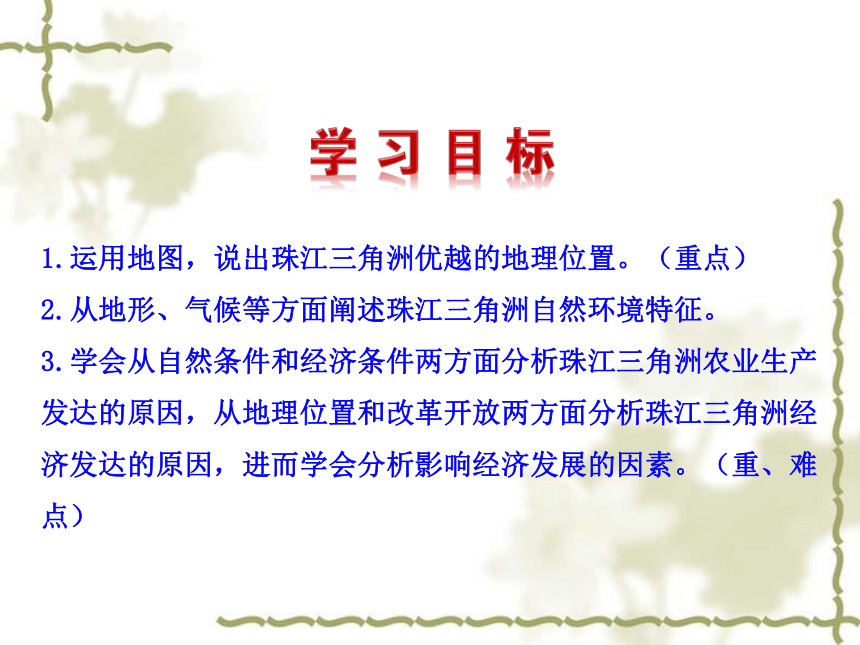 学习目标

1.运用地图，说出珠江三角洲优越的地理位置。（重点）

2.从地形、气候等方面阐述珠江三角洲自然环境特征。

3.学会从自然条件和经济条件两方面分析珠江三角洲农业生产发达的原因，从地理位置和改革开放两方面分析珠江三角洲经济发达的原因，进而学会分析影响经济发展的因素。（重、难点）